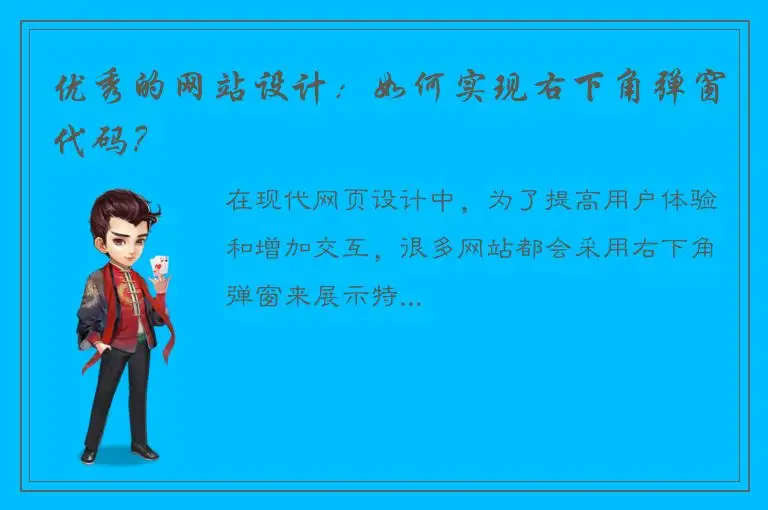 优秀的网站设计：如何实现右下角弹窗代码？

在现代网页设计中，为了提高用户体验和增加交互，很多网站都会采用右下角弹窗来展示特...